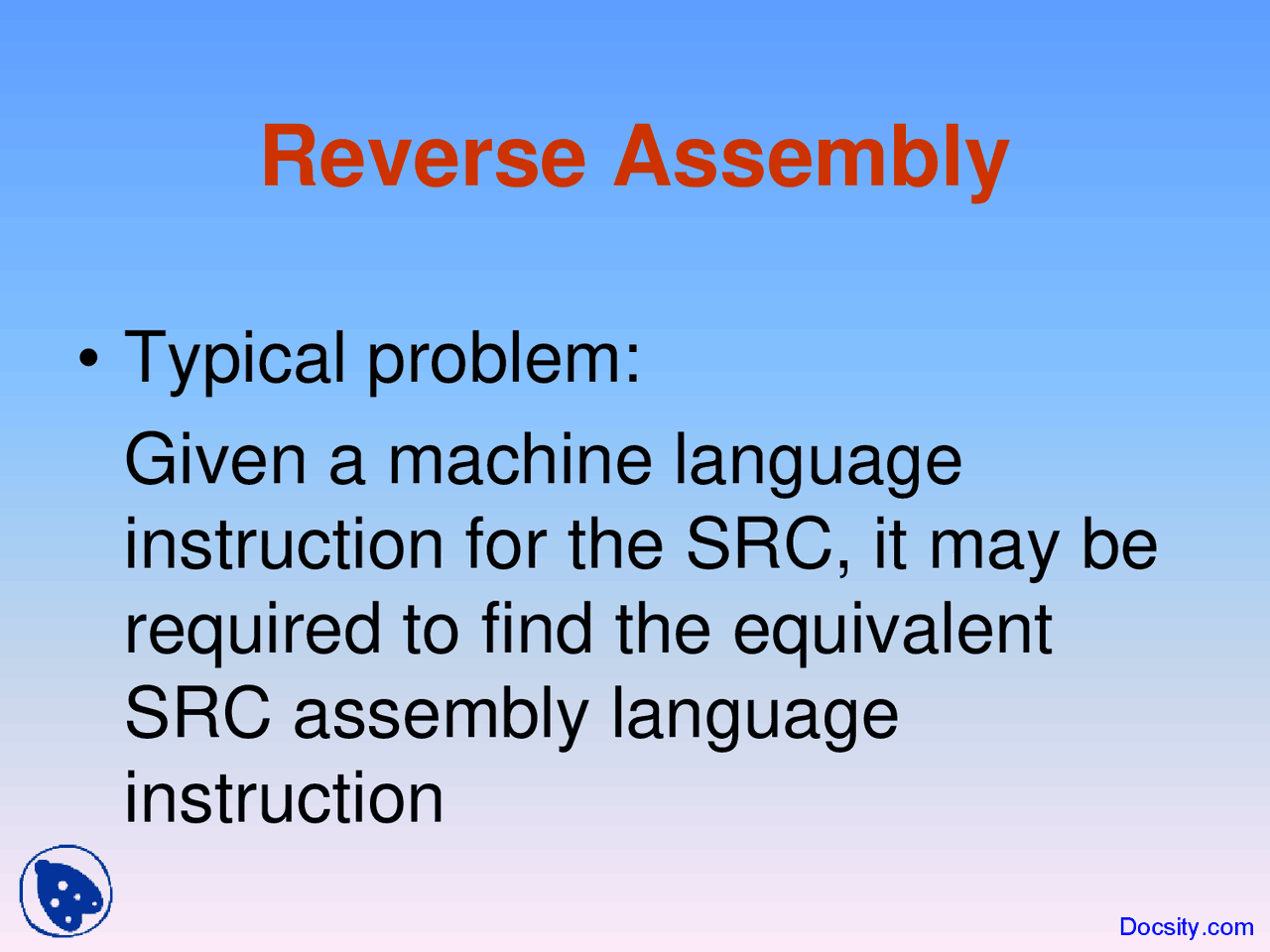 Reverse Assembly

• Typical problem:
Given a machine language instruction for the SRC, it may be required to find the equivalent SRC assembly language instruction

Docsity.com